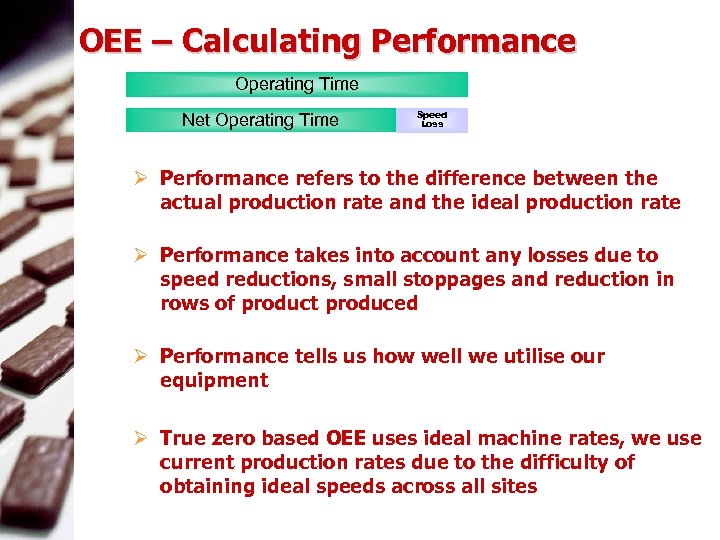 OEE – Calculating Performance

Operating Time

Net Operating Time

Speed Loss

➢ Performance refers to the difference between the actual production rate and the ideal production rate

➢ Performance takes into account any losses due to speed reductions, small stoppages and reduction in rows of product produced

➢ Performance tells us how well we utilise our equipment

➢ True zero based OEE uses ideal machine rates, we use current production rates due to the difficulty of obtaining ideal speeds across all sites